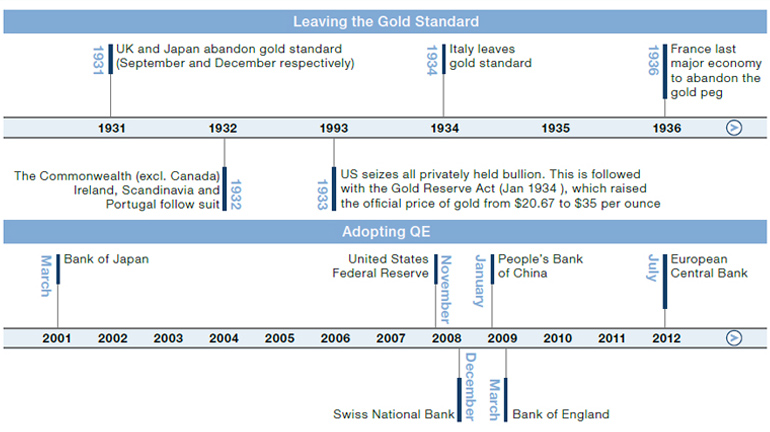 Leaving the Gold Standard

1931 UK and Japan abandon gold standard (September and December respectively)

1934 Italy leaves gold standard

1936 France last major economy to abandon the gold peg

1931 1932 1993 1934 1935 1936

The Commonwealth (excl. Canada) Ireland, Scandinavia and Portugal follow suit 1932

1933 US seizes all privately held bullion. This is followed with the Gold Reserve Act (Jan 1934 ), which raised the official price of gold from \$20.67 to \$35 per ounce

Adopting QE

March Bank of Japan

United States Federal Reserve November

January People's Bank of China

July European Central Bank

2001 2002 2003 2004 2005 2006 2007 2008 2009 2010 2011 2012

Swiss National Bank December

March Bank of England